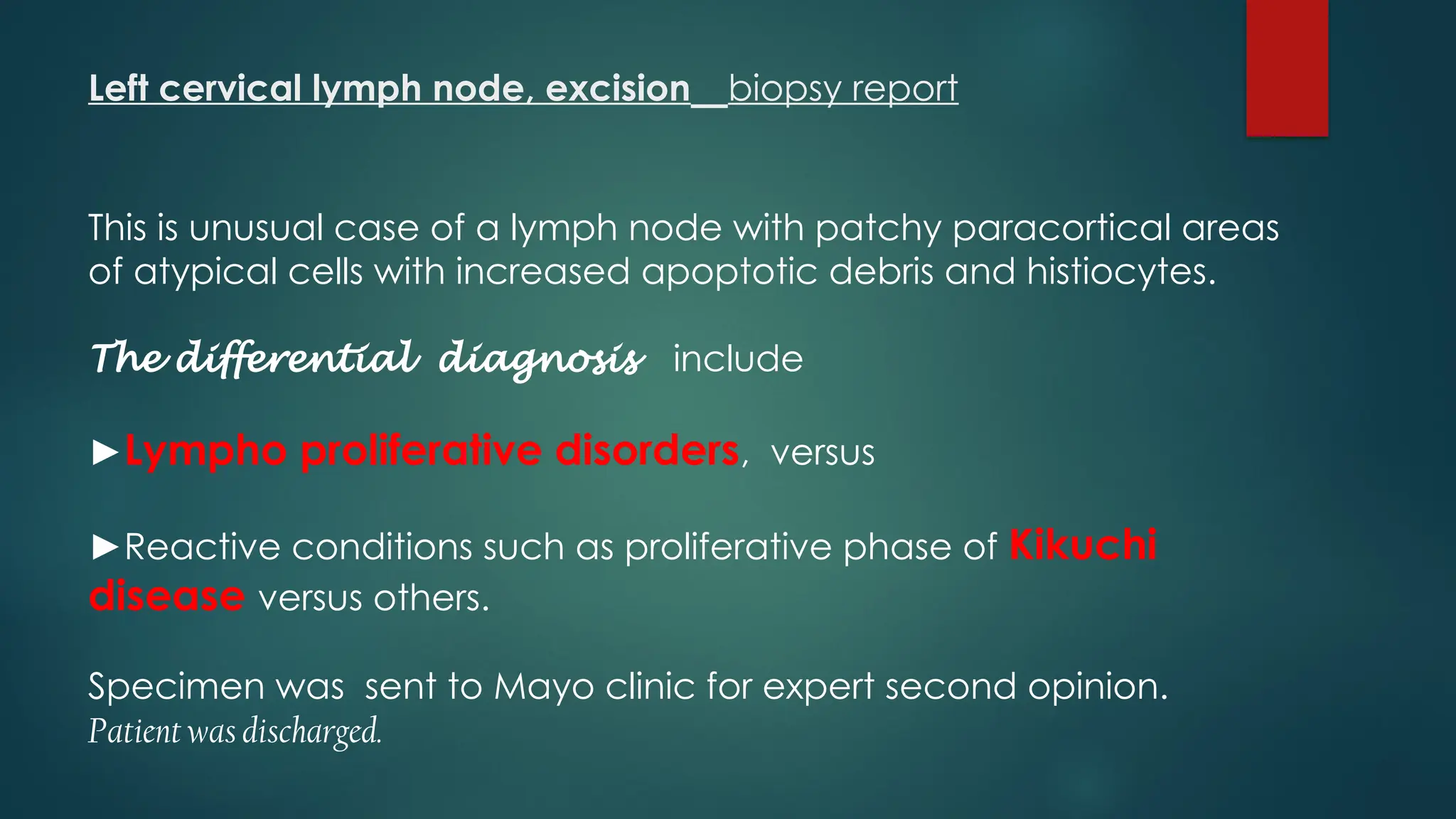 Left cervical lymph node, excision__biopsy report

This is unusual case of a lymph node with patchy paracortical areas of atypical cells with increased apoptotic debris and histiocytes.

The differential diagnosis include

►Lympho proliferative disorders, versus

►Reactive conditions such as proliferative phase of Kikuchi disease versus others.

Specimen was sent to Mayo clinic for expert second opinion.
Patient was discharged.